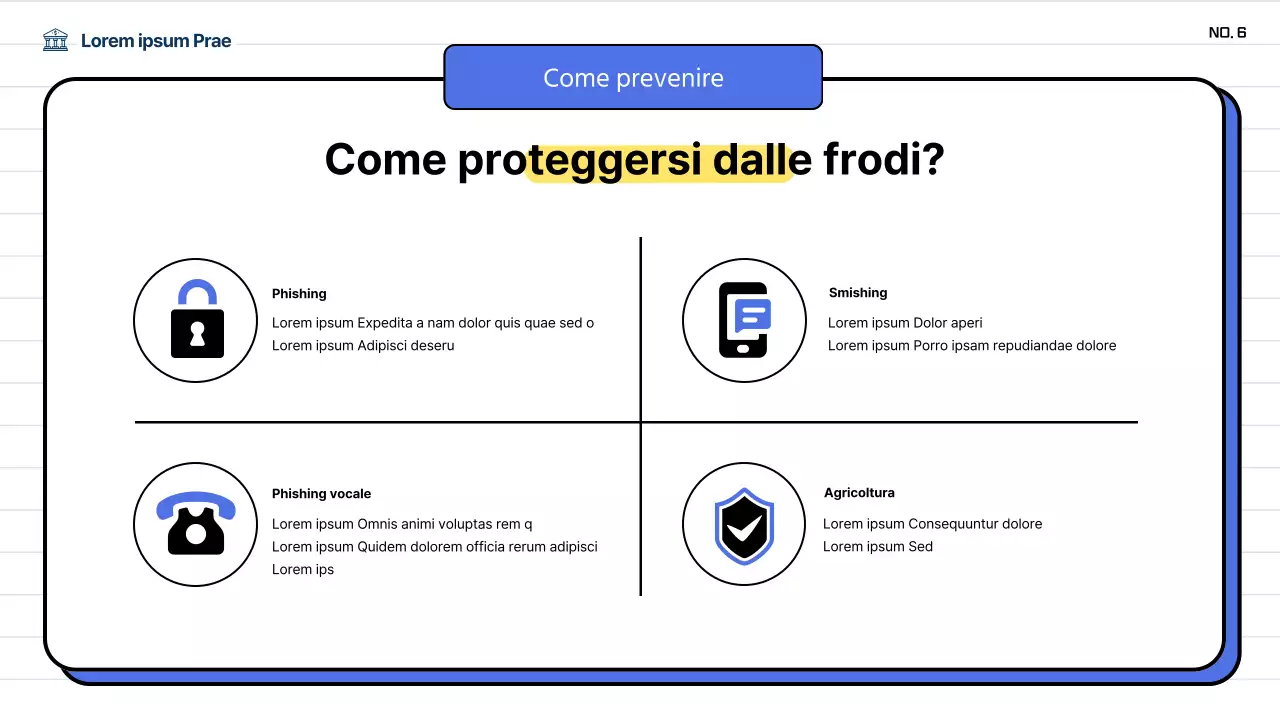 Lorem ipsum Prae

NO. 6

Come prevenire

Come proteggersi dalle frodi?

Phishing

Lorem ipsum Expedita a nam dolor quis quae sed o
Lorem ipsum Adipisci deseru

Smishing

Lorem ipsum Dolor aperi
Lorem ipsum Porro ipsam repudiandae dolore

Phishing vocale

Lorem ipsum Omnis animi voluptas rem q
Lorem ipsum Quidem dolorem officia rerum adipisci
Lorem ips

Agricoltura

Lorem ipsum Consequuntur dolore
Lorem ipsum Sed